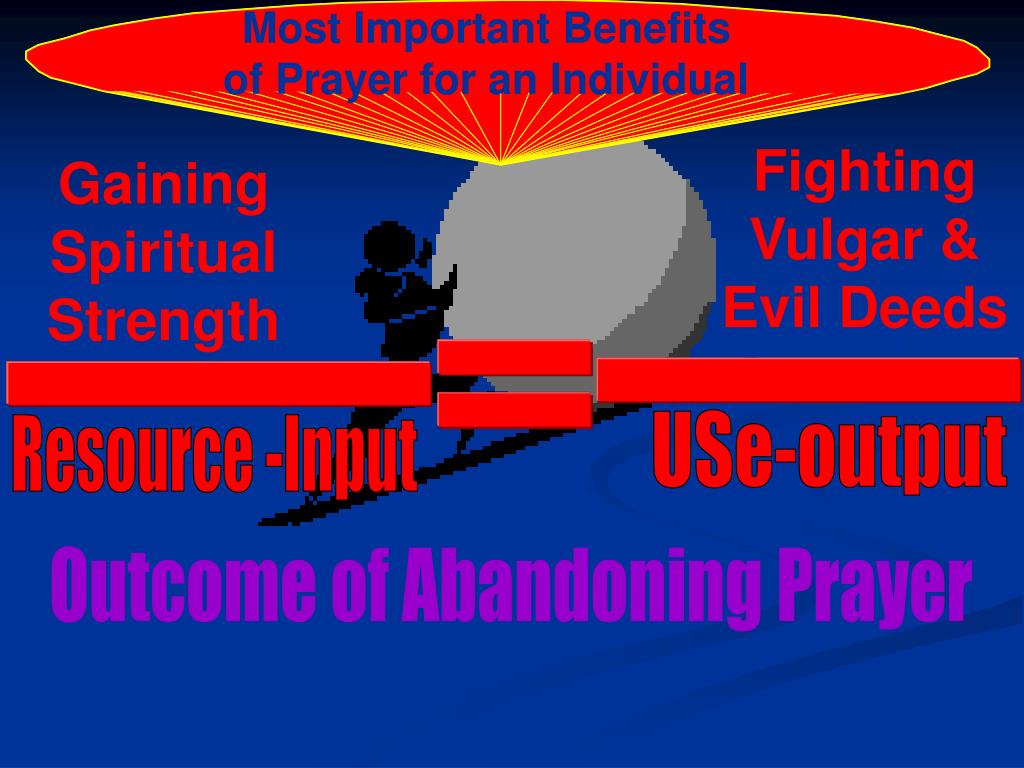 Most Important Benefits of Prayer for an Individual

Gaining Spiritual Strength

Fighting Vulgar & Evil Deeds

Resource -Input

USe-output

Outcome of Abandoning Prayer